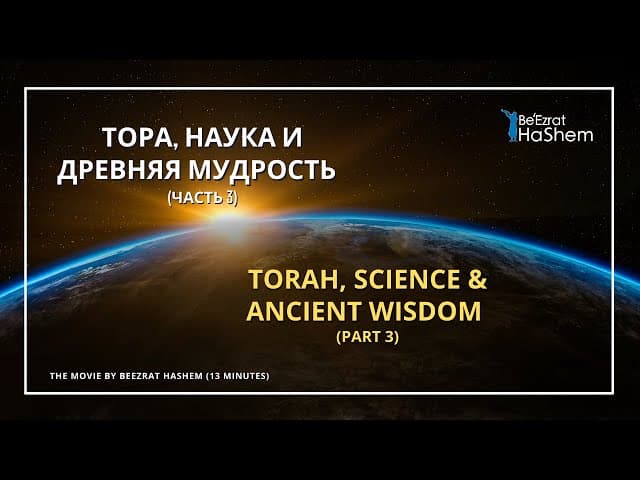 ТОРА, НАУКА И ДРЕВНЯЯ МУДРОСТЬ
(ЧАСТЬ 3)

Be'Ezrat HaShem

TORAH, SCIENCE & ANCIENT WISDOM
(PART 3)

THE MOVIE BY BEEZRAT HASHEM (13 MINUTES)